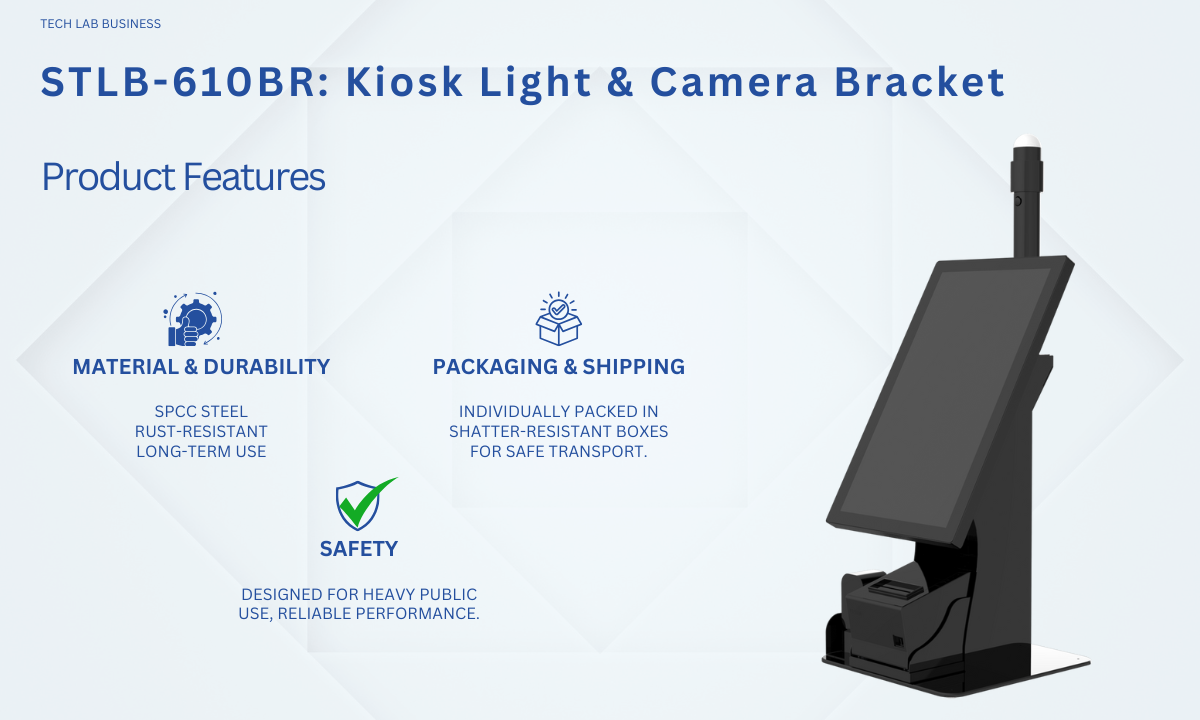 TECH LAB BUSINESS

STLB-610BR: Kiosk Light & Camera Bracket

Product Features

MATERIAL & DURABILITY

SPCC STEEL
RUST-RESISTANT
LONG-TERM USE

PACKAGING & SHIPPING

INDIVIDUALLY PACKED IN SHATTER-RESISTANT BOXES FOR SAFE TRANSPORT.

SAFETY

DESIGNED FOR HEAVY PUBLIC USE, RELIABLE PERFORMANCE.